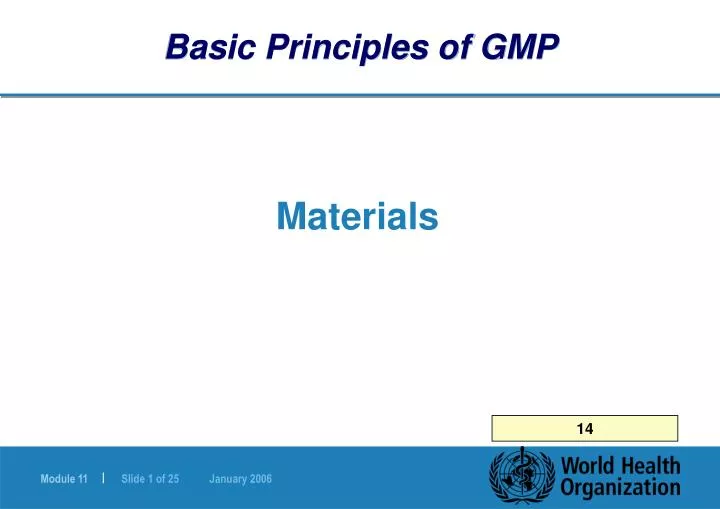 Basic Principles of GMP

Materials

14

Module 11 | Slide 1 of 25 January 2006

World Health Organization